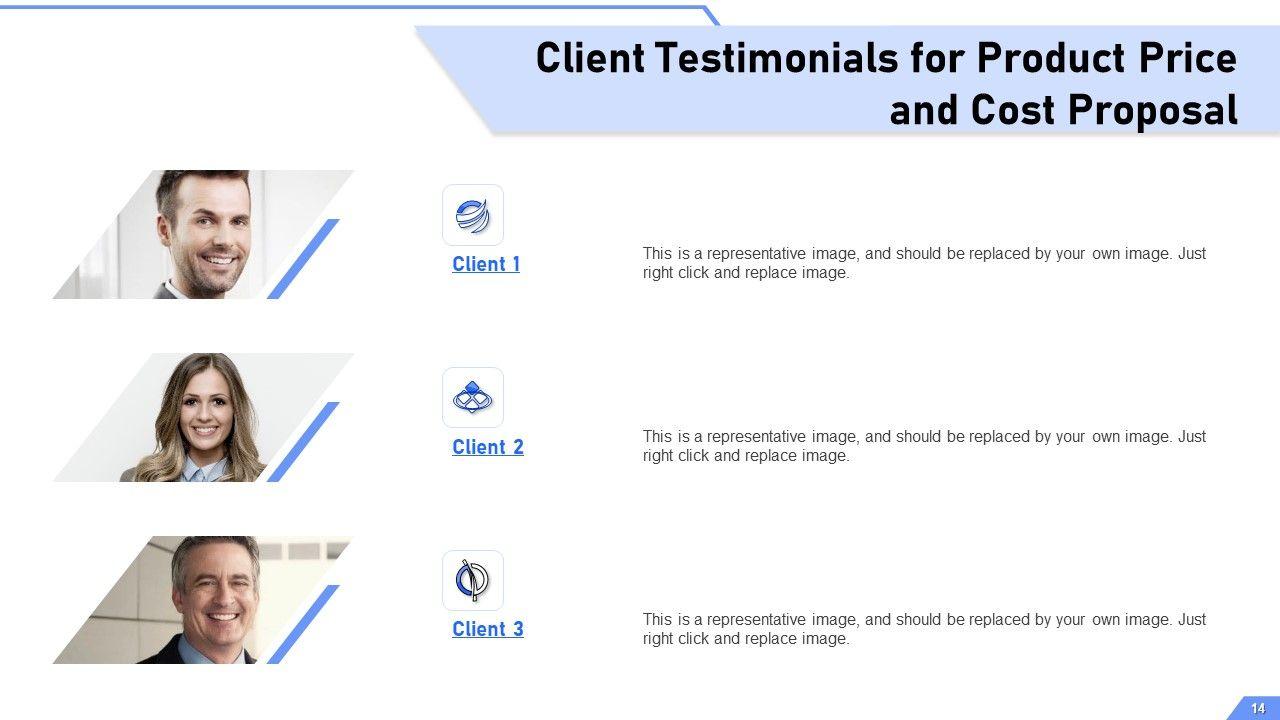 Client Testimonials for Product Price and Cost Proposal

Client 1

This is a representative image, and should be replaced by your own image. Just right click and replace image.

Client 2

This is a representative image, and should be replaced by your own image. Just right click and replace image.

Client 3

This is a representative image, and should be replaced by your own image. Just right click and replace image.

14